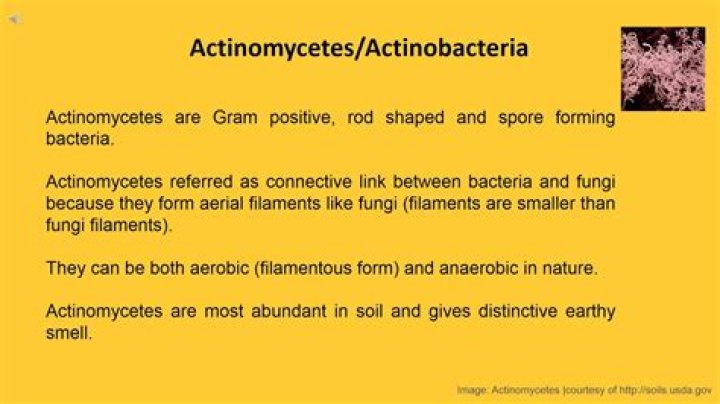 Actinomycetes/Actinobacteria

Actinomycetes are Gram positive, rod shaped and spore forming bacteria.

Actinomycetes referred as connective link between bacteria and fungi because they form aerial filaments like fungi (filaments are smaller than fungi filaments).

They can be both aerobic (filamentous form) and anaerobic in nature.

Actinomycetes are most abundant in soil and gives distinctive earthy smell.

Image: Actinomycetes |courtesy of http://soils.usda.gov